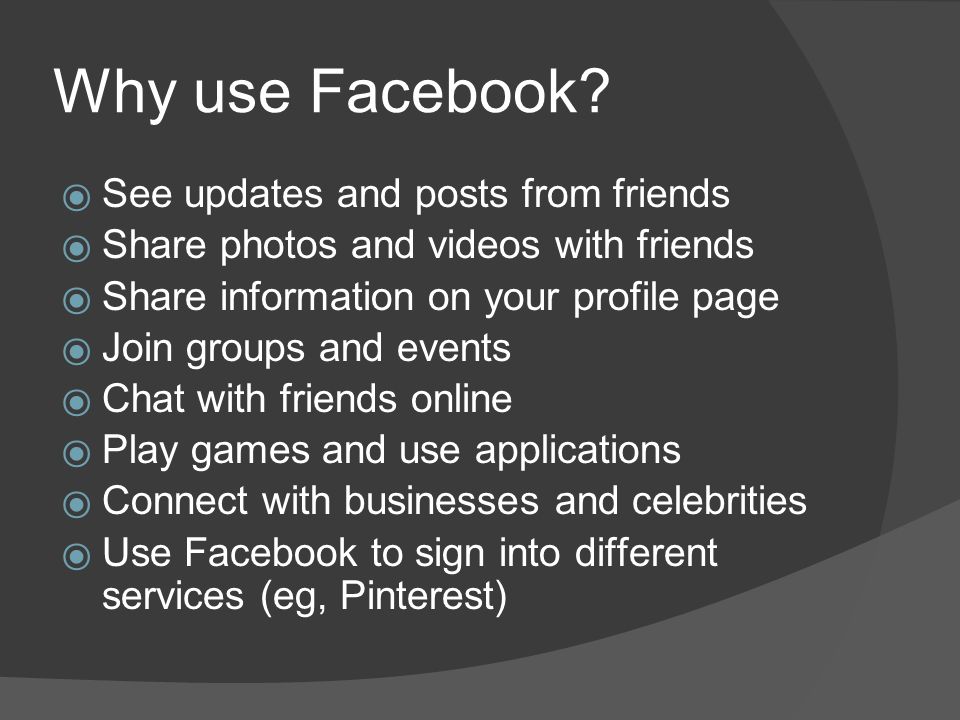 Why use Facebook?

- See updates and posts from friends
- Share photos and videos with friends
- Share information on your profile page
- Join groups and events
- Chat with friends online
- Play games and use applications
- Connect with businesses and celebrities
- Use Facebook to sign into different services (eg, Pinterest)